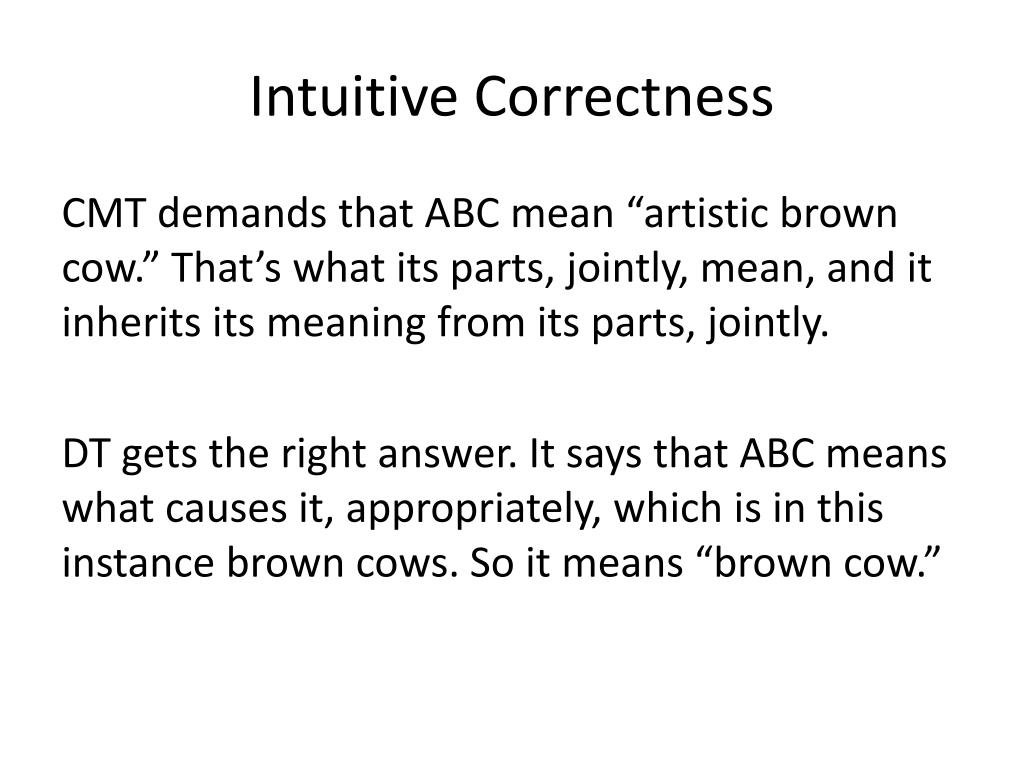 Intuitive Correctness

CMT demands that ABC mean “artistic brown cow.” That’s what its parts, jointly, mean, and it inherits its meaning from its parts, jointly.

DT gets the right answer. It says that ABC means what causes it, appropriately, which is in this instance brown cows. So it means “brown cow.”